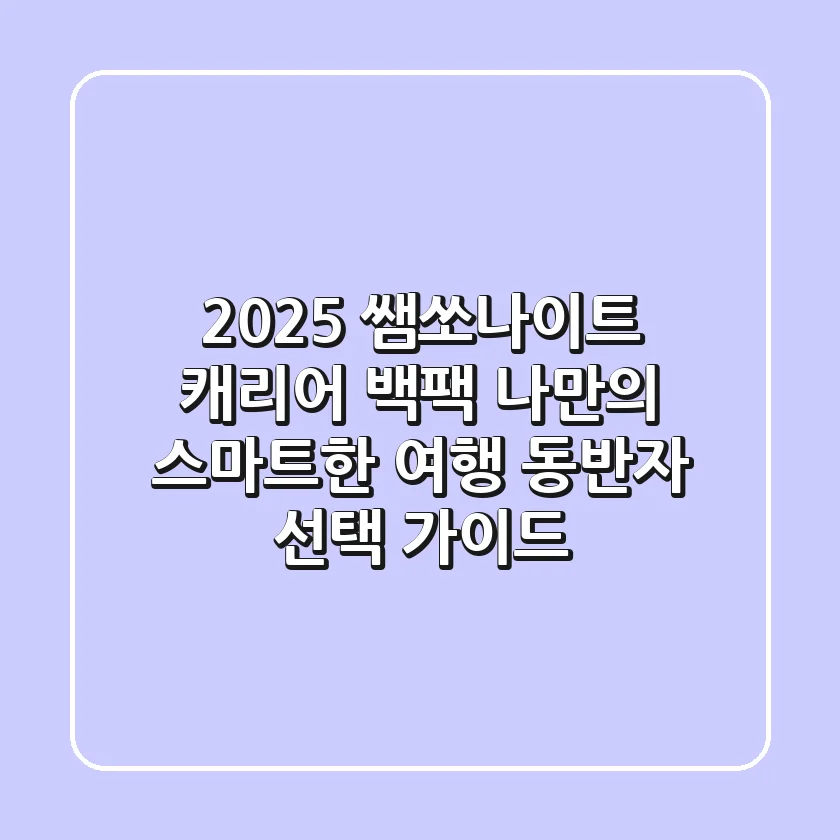 2025 쌤쏘나이트 캐리어 백팩 나만의 스마트한 여행 동반자 선택 가이드